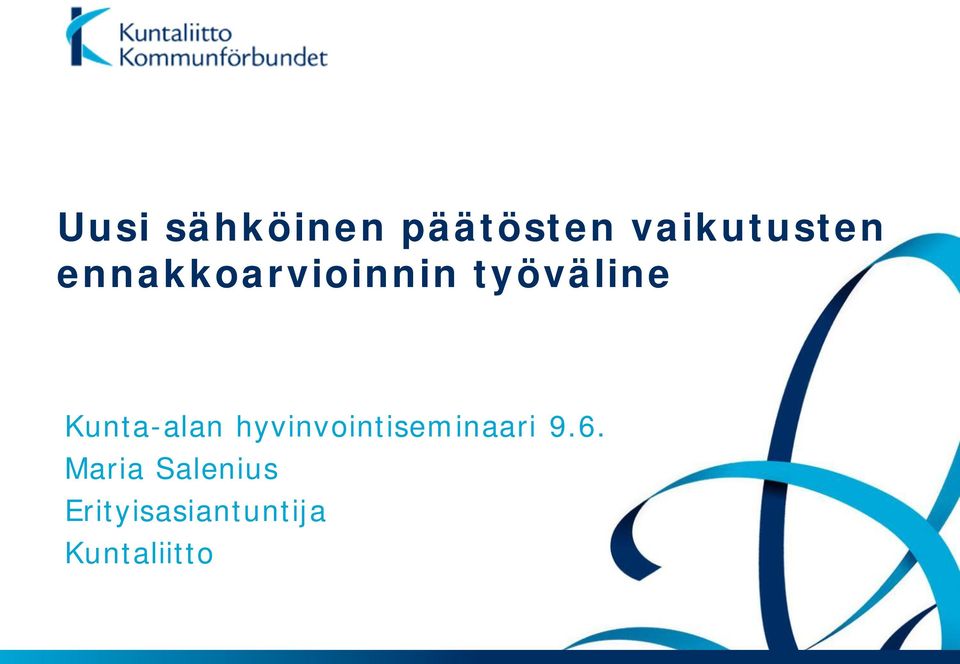 Kuntaliitto
Kommunförbundet

Uusi sähköinen päätösten vaikutusten ennakkoarvioinnin työväline

Kunta-alan hyvinvointiseminaari 9.6.
Maria Salenius
Erityisasiantuntija
Kuntaliitto